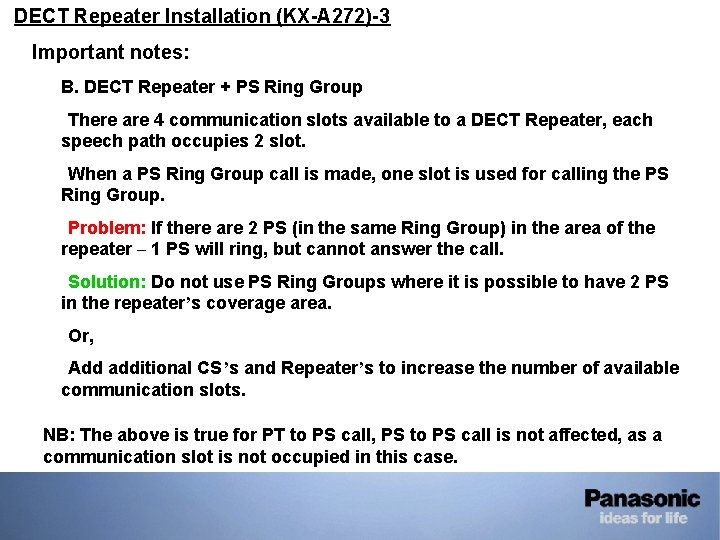 DECT Repeater Installation (KX-A272)-3

Important notes:

B. DECT Repeater + PS Ring Group

There are 4 communication slots available to a DECT Repeater, each speech path occupies 2 slot.

When a PS Ring Group call is made, one slot is used for calling the PS Ring Group.

Problem: If there are 2 PS (in the same Ring Group) in the area of the repeater – 1 PS will ring, but cannot answer the call.

Solution: Do not use PS Ring Groups where it is possible to have 2 PS in the repeater's coverage area.

Or,

Add additional CS's and Repeater's to increase the number of available communication slots.

NB: The above is true for PT to PS call, PS to PS call is not affected, as a communication slot is not occupied in this case.

Panasonic
ideas for life